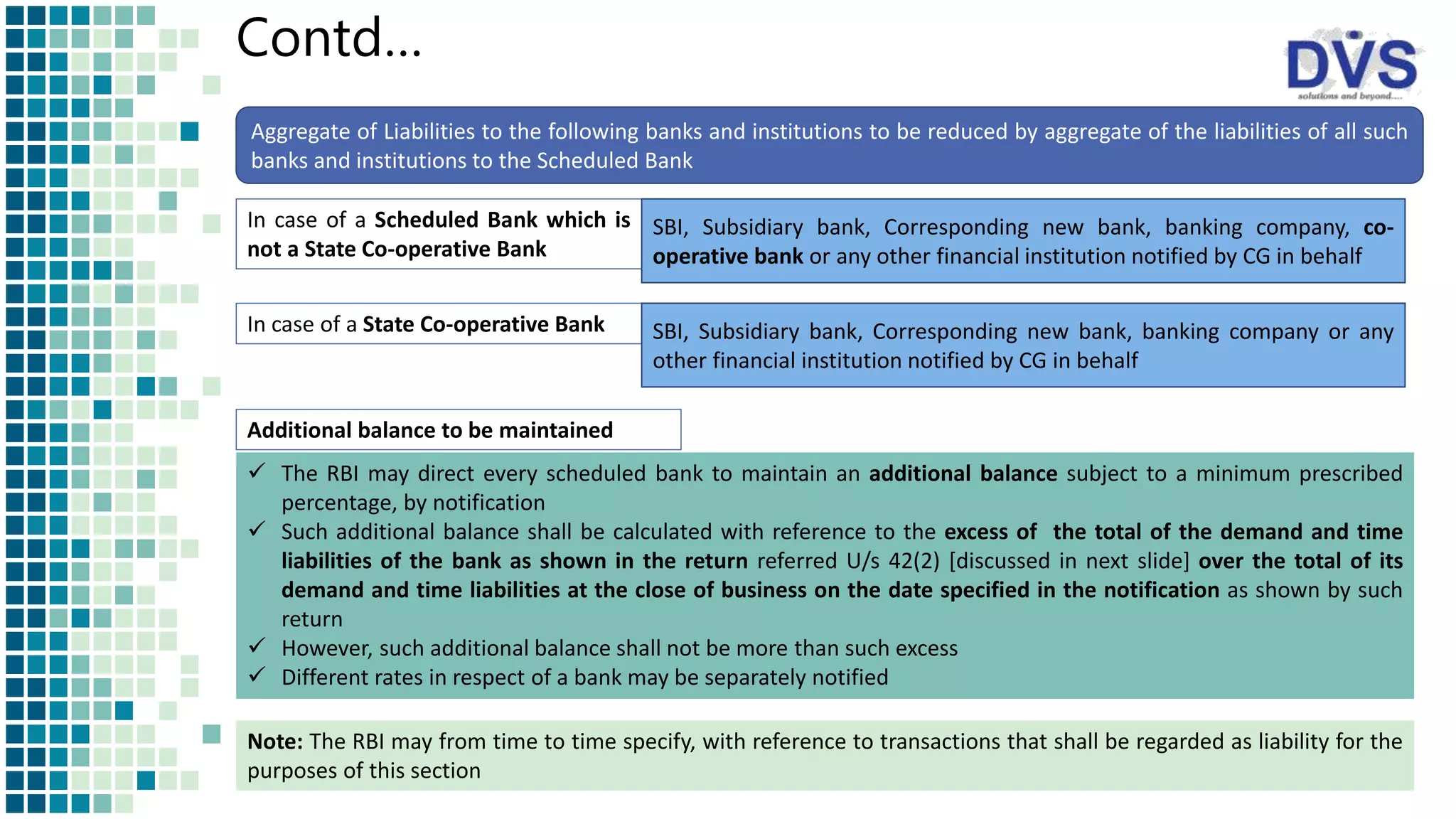 Contd…

DVS
solutions and beyond....

Aggregate of Liabilities to the following banks and institutions to be reduced by aggregate of the liabilities of all such banks and institutions to the Scheduled Bank

In case of a Scheduled Bank which is not a State Co-operative Bank

SBI, Subsidiary bank, Corresponding new bank, banking company, co-operative bank or any other financial institution notified by CG in behalf

In case of a State Co-operative Bank

SBI, Subsidiary bank, Corresponding new bank, banking company or any other financial institution notified by CG in behalf

Additional balance to be maintained

✓ The RBI may direct every scheduled bank to maintain an additional balance subject to a minimum prescribed percentage, by notification
✓ Such additional balance shall be calculated with reference to the excess of the total of the demand and time liabilities of the bank as shown in the return referred U/s 42(2) [discussed in next slide] over the total of its demand and time liabilities at the close of business on the date specified in the notification as shown by such return
✓ However, such additional balance shall not be more than such excess
✓ Different rates in respect of a bank may be separately notified

Note: The RBI may from time to time specify, with reference to transactions that shall be regarded as liability for the purposes of this section